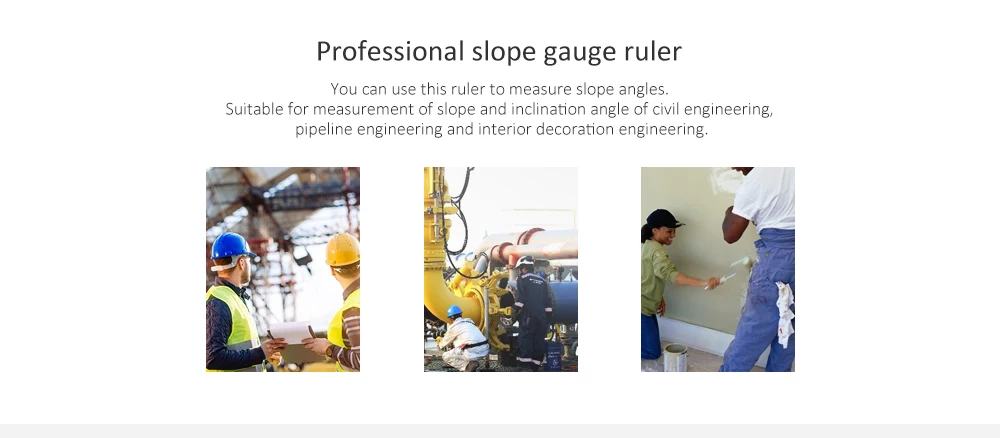 Professional slope gauge ruler

You can use this ruler to measure slope angles.
Suitable for measurement of slope and inclination angle of civil engineering, pipeline engineering and interior decoration engineering.